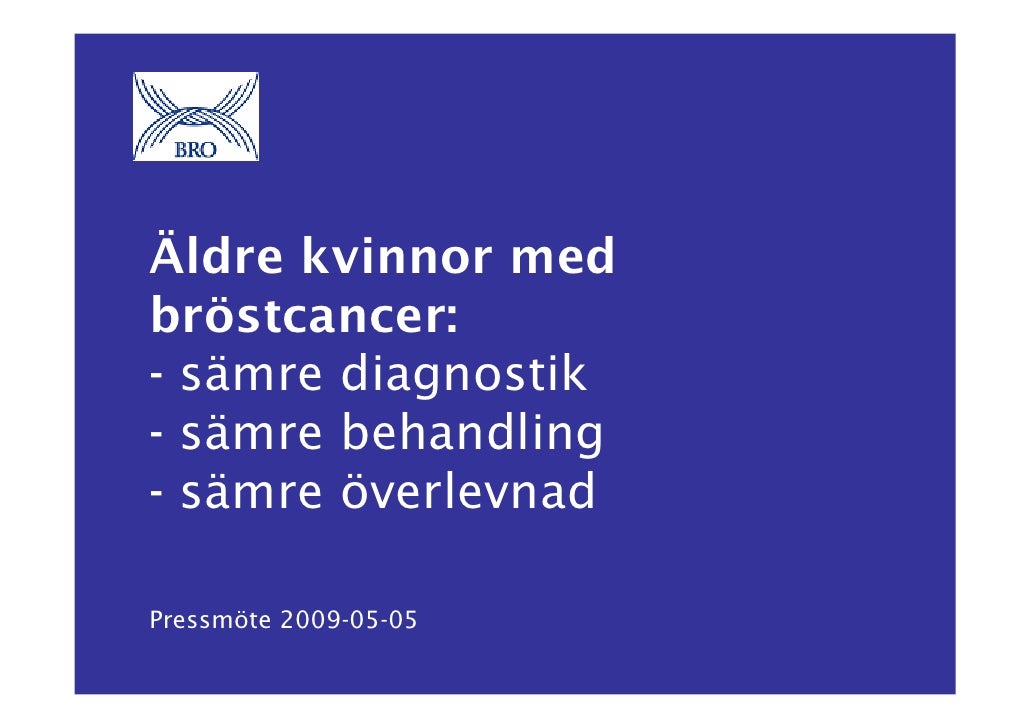 BRO

Äldre kvinnor med bröstcancer:
- sämre diagnostik
- sämre behandling
- sämre överlevnad

Pressmöte 2009-05-05